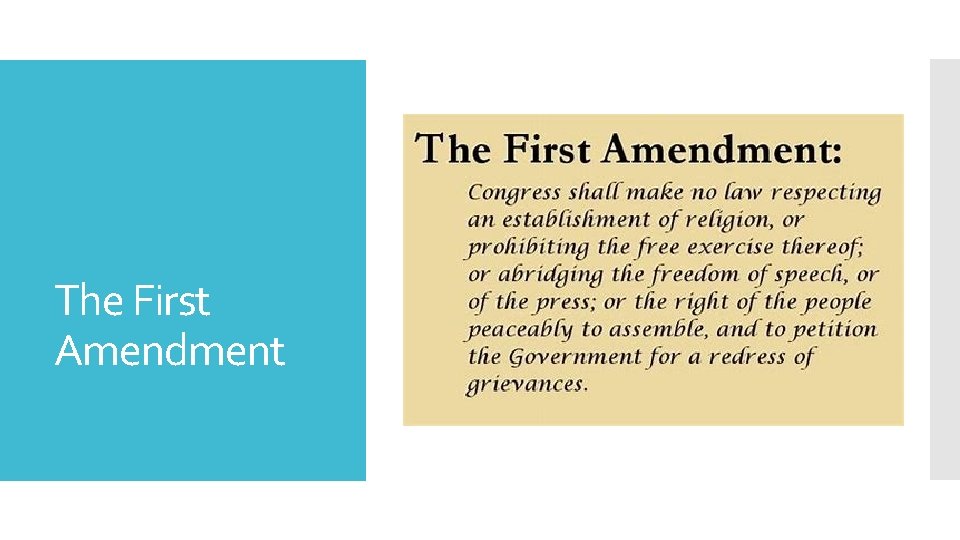 The First Amendment

The First Amendment:

Congress shall make no law respecting an establishment of religion, or prohibiting the free exercise thereof; or abridging the freedom of speech, or of the press; or the right of the people peaceably to assemble, and to petition the Government for a redress of grievances.